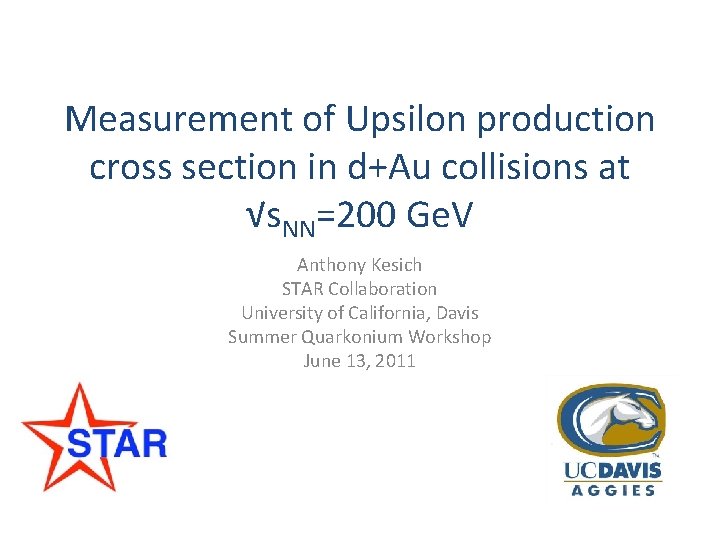 Measurement of Upsilon production cross section in d+Au collisions at $\sqrt{s_{NN}}$=200 GeV

Anthony Kesich
STAR Collaboration
University of California, Davis
Summer Quarkonium Workshop
June 13, 2011

STAR

UCDAVIS
AGGIES